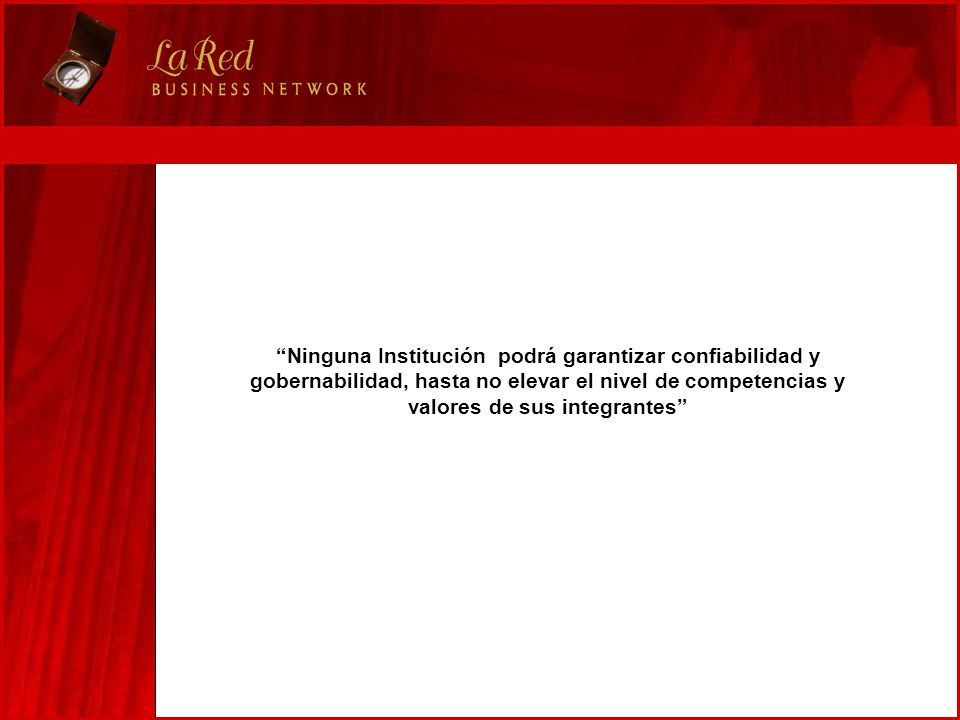 La Red
BUSINESS NETWORK

“Ninguna Institución podrá garantizar confiabilidad y gobernabilidad, hasta no elevar el nivel de competencias y valores de sus integrantes”